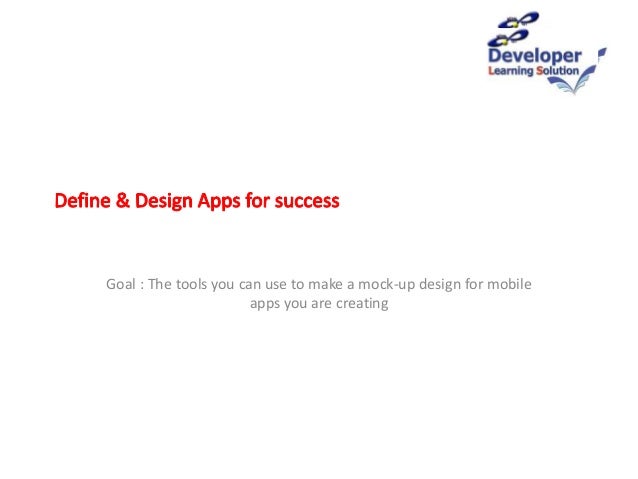 Developer
Learning Solution

Define & Design Apps for success

Goal : The tools you can use to make a mock-up design for mobile apps you are creating